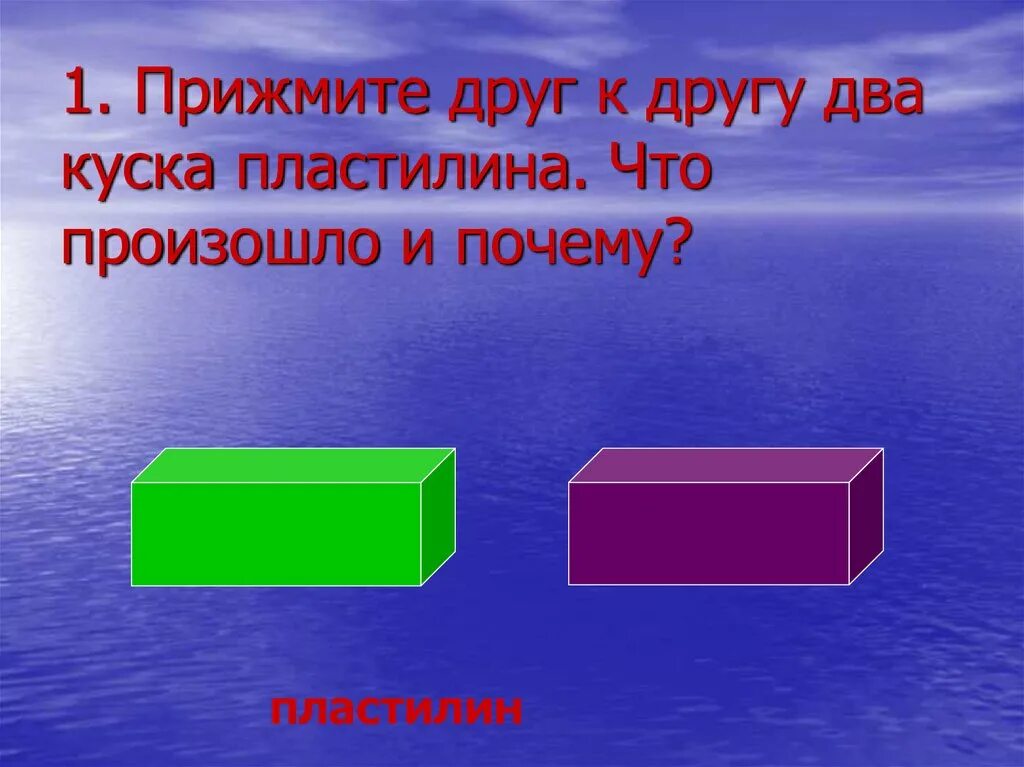 1. Прижмите друг к другу два куска пластилина. Что произошло и почему?

пластилин